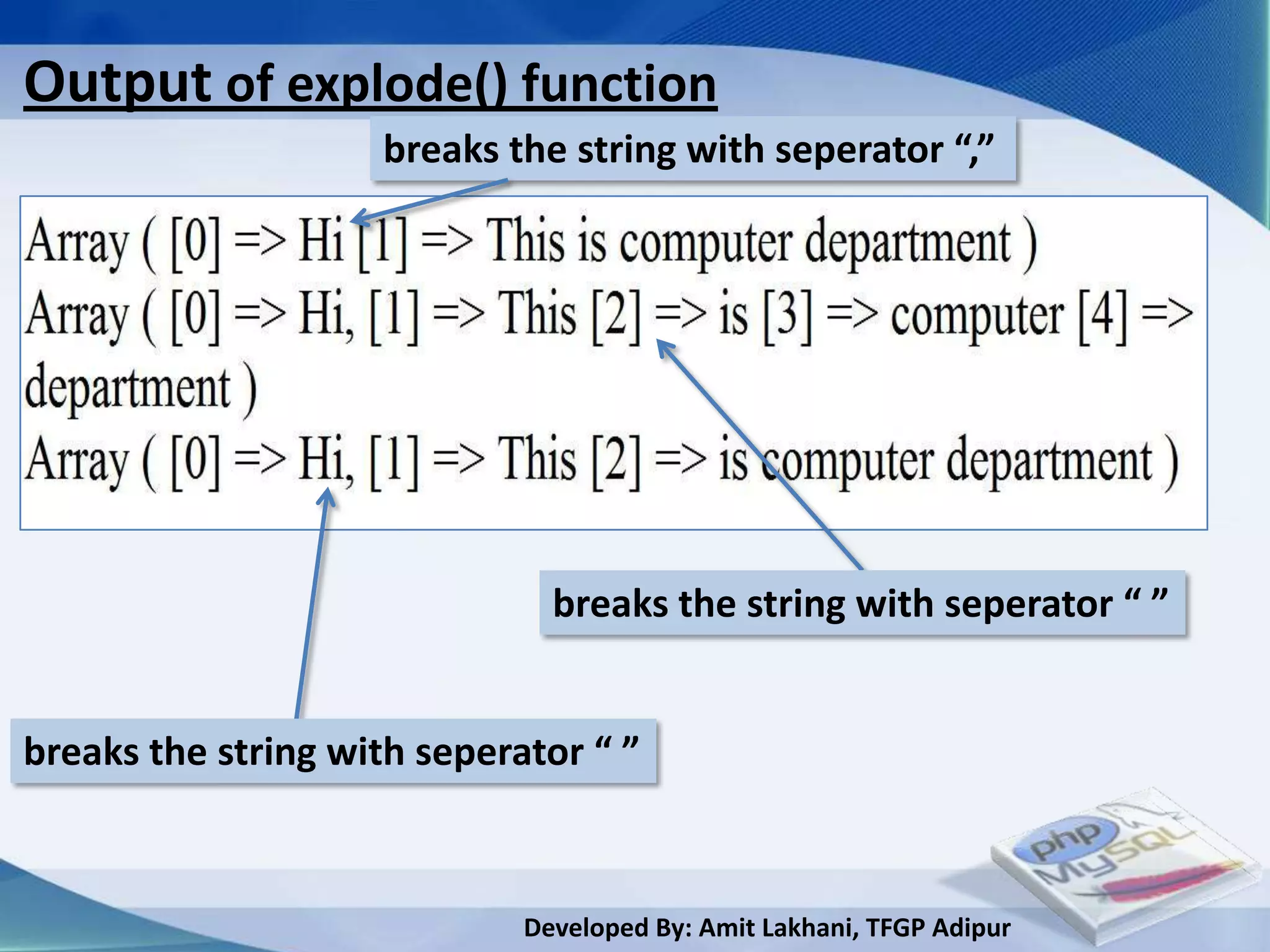 Output of explode() function

breaks the string with seperator “,”

Array ( [0] => Hi [1] => This is computer department )
Array ( [0] => Hi, [1] => This [2] => is [3] => computer [4] => department )
Array ( [0] => Hi, [1] => This [2] => is computer department )

breaks the string with seperator “ ”

breaks the string with seperator “ ”

php MySQL

Developed By: Amit Lakhani, TFGP Adipur